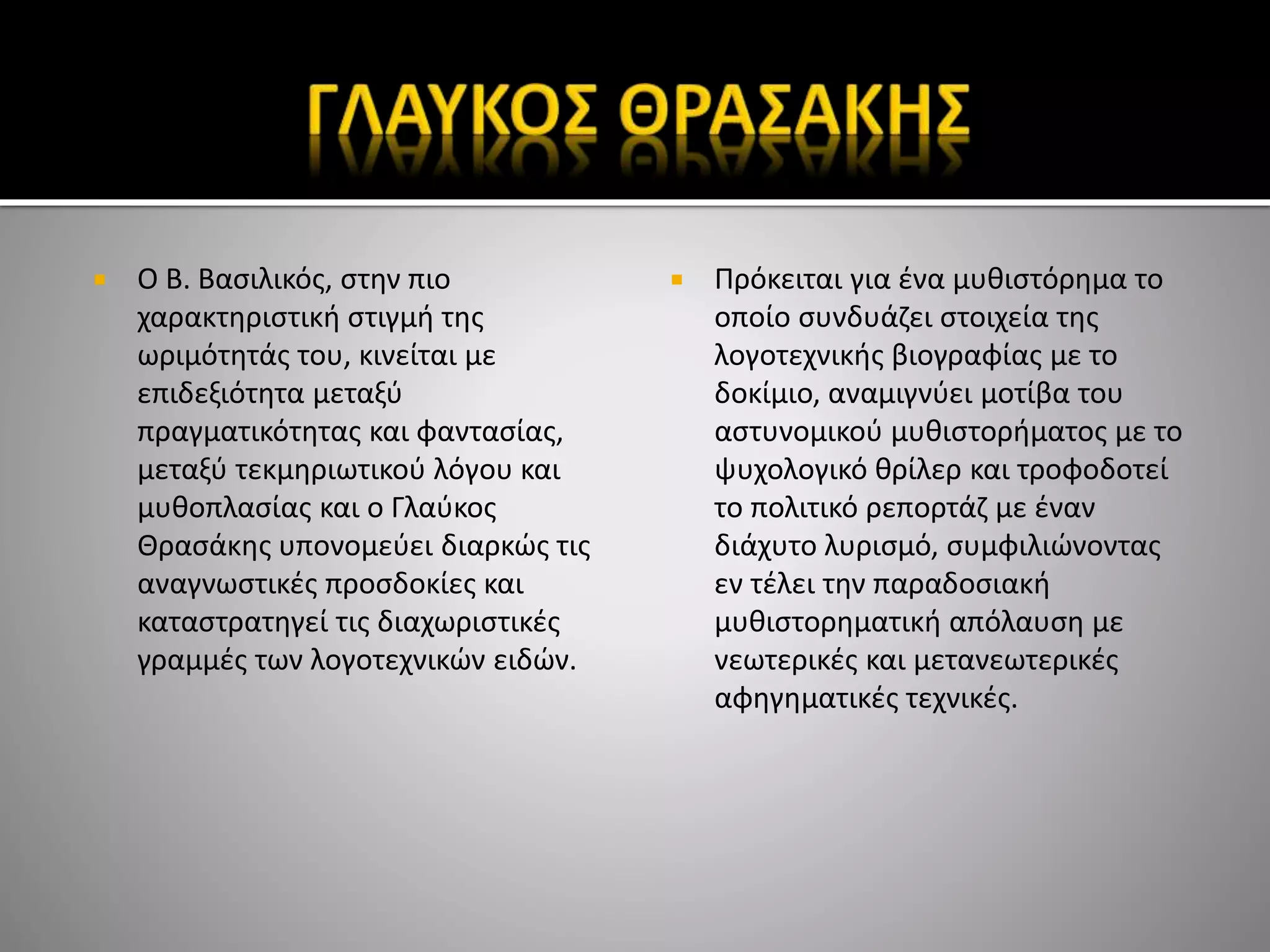 ΓΛΑΥΚΟΣ ΘΡΑΣΑΚΗΣ

▪ Ο Β. Βασιλικός, στην πιο χαρακτηριστική στιγμή της ωριμότητάς του, κινείται με επιδεξιότητα μεταξύ πραγματικότητας και φαντασίας, μεταξύ τεκμηριωτικού λόγου και μυθοπλασίας και ο Γλαύκος Θρασάκης υπονομεύει διαρκώς τις αναγνωστικές προσδοκίες και καταστρατηγεί τις διαχωριστικές γραμμές των λογοτεχνικών ειδών.

▪ Πρόκειται για ένα μυθιστόρημα το οποίο συνδυάζει στοιχεία της λογοτεχνικής βιογραφίας με το δοκίμιο, αναμιγνύει μοτίβα του αστυνομικού μυθιστορήματος με το ψυχολογικό θρίλερ και τροφοδοτεί το πολιτικό ρεπορτάζ με έναν διάχυτο λυρισμό, συμφιλιώνοντας εν τέλει την παραδοσιακή μυθιστορηματική απόλαυση με νεωτερικές και μετανεωτερικές αφηγηματικές τεχνικές.